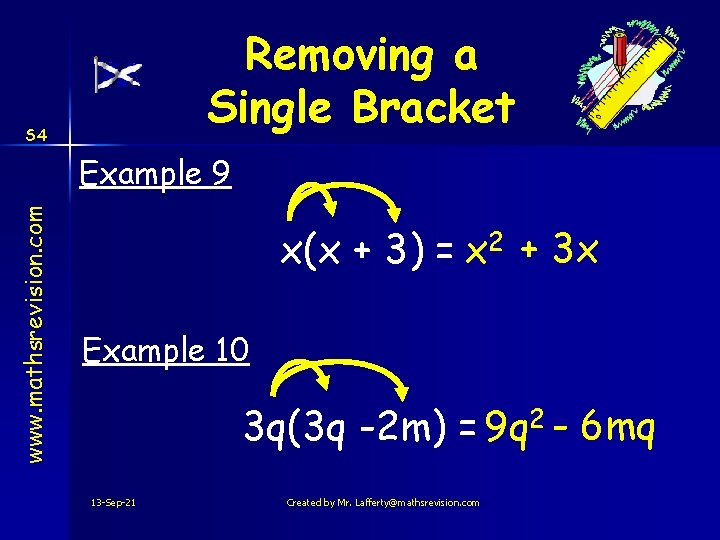 Removing a Single Bracket

S4

www.mathsrevision.com

Example 9

$x(x + 3) = x^2 + 3x$

Example 10

$3q(3q - 2m) = 9q^2 - 6mq$

13-Sep-21

Created by Mr. Lafferty@mathsrevision.com